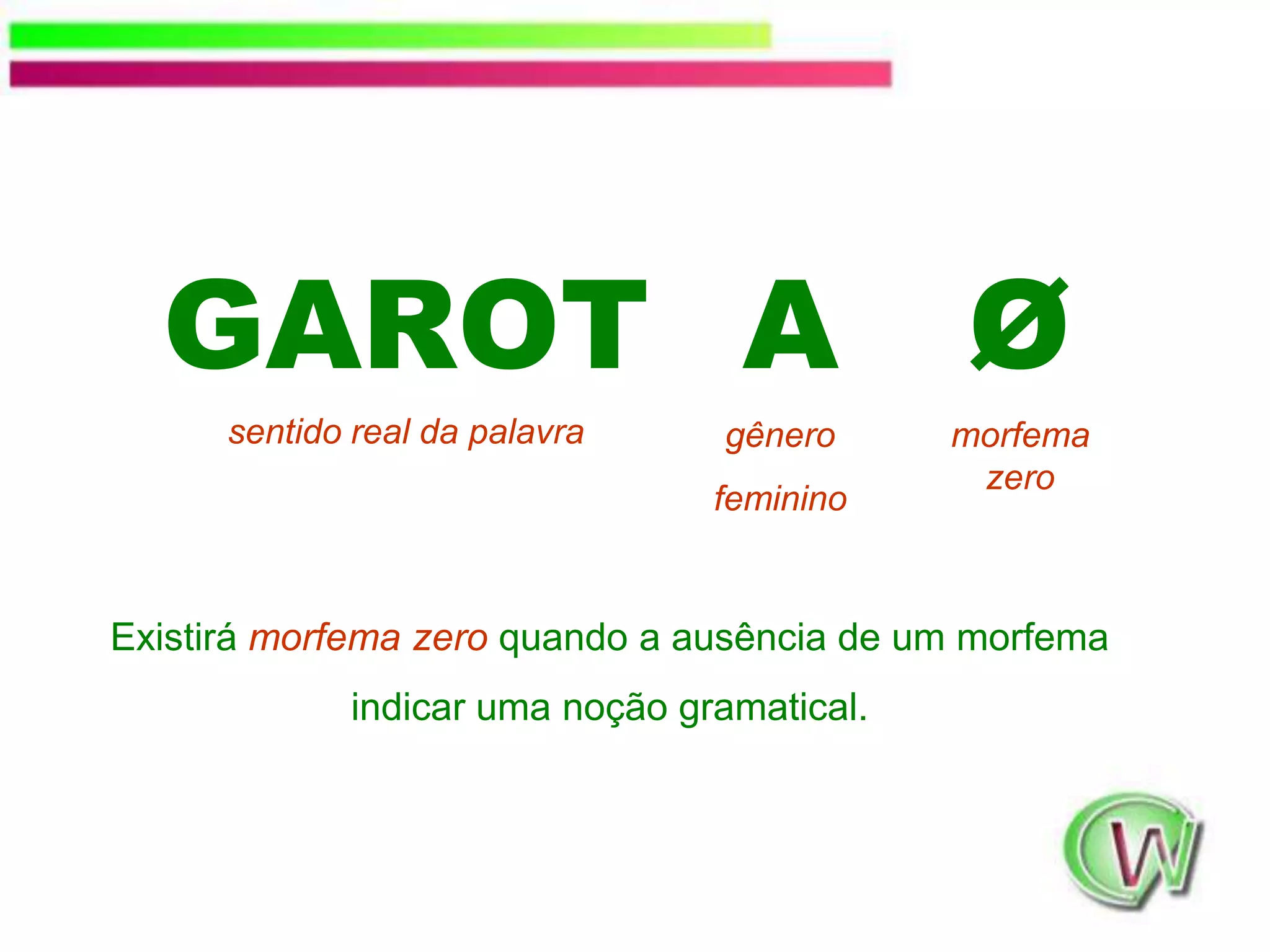 GAROT A Ø

sentido real da palavra

gênero

feminino

morfema zero

Existirá morfema zero quando a ausência de um morfema indicar uma noção gramatical.

W